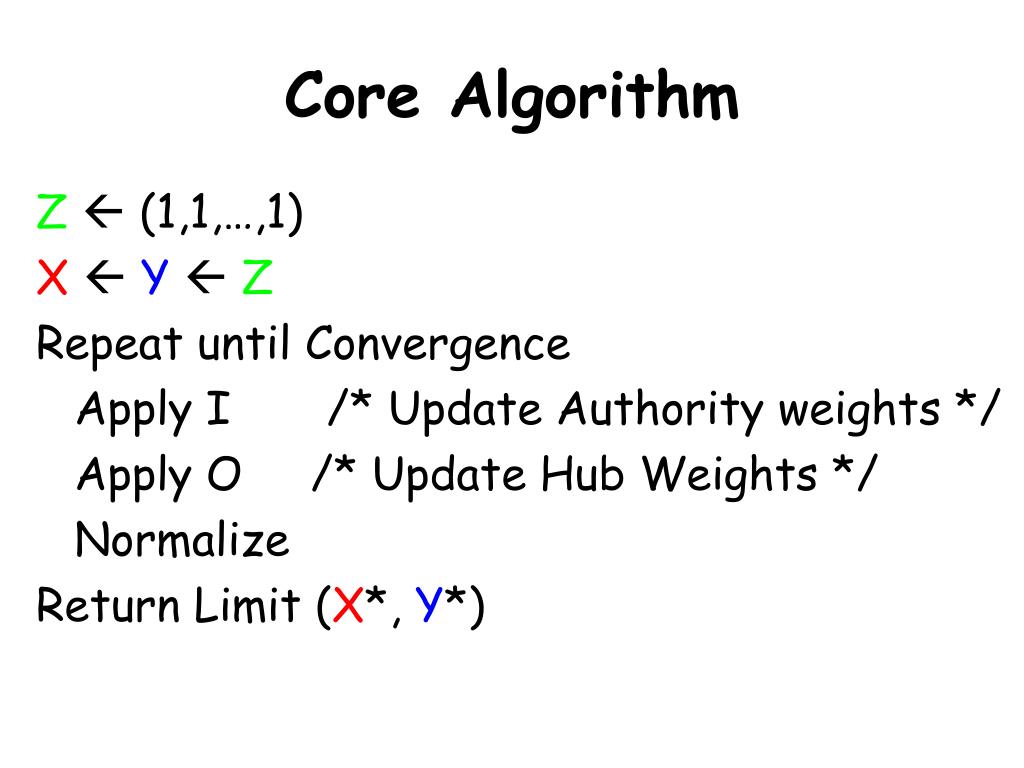 Core Algorithm

Z ← (1,1,…,1)
X ← Y ← Z
Repeat until Convergence
Apply I /* Update Authority weights */
Apply O /* Update Hub Weights */
Normalize
Return Limit (X*, Y*)